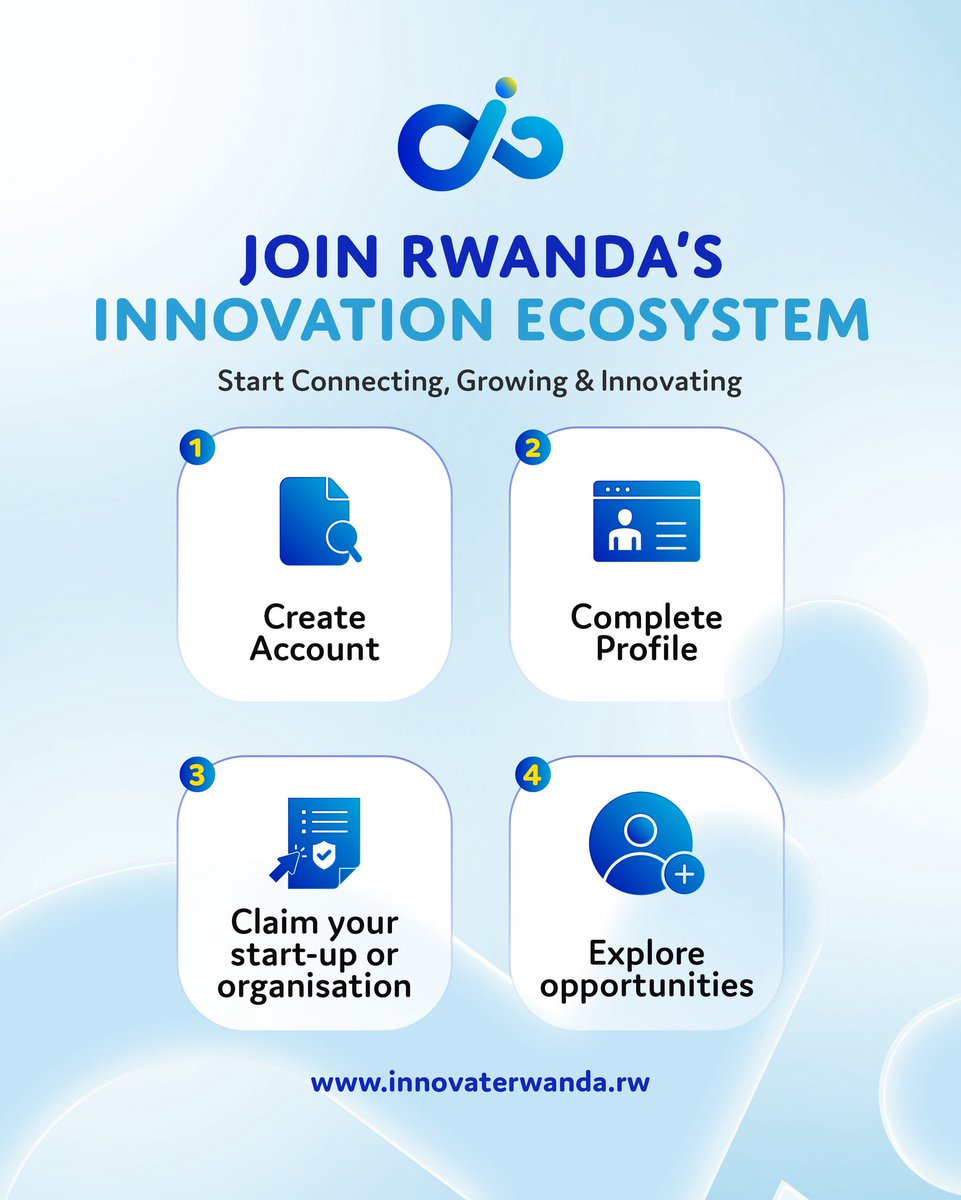 JOIN RWANDA'S INNOVATION ECOSYSTEM

Start Connecting, Growing & Innovating

1
Create Account

2
Complete Profile

3
Claim your start-up or organisation

4
Explore opportunities

www.innovaterwanda.rw